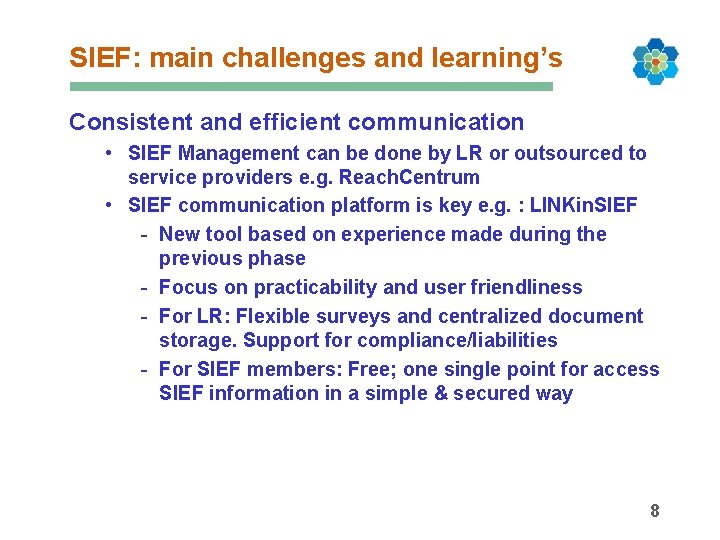 SIEF: main challenges and learning's

Consistent and efficient communication

• SIEF Management can be done by LR or outsourced to service providers e.g. ReachCentrum

• SIEF communication platform is key e.g. : LINKinSIEF

- New tool based on experience made during the previous phase

- Focus on practicability and user friendliness

- For LR: Flexible surveys and centralized document storage. Support for compliance/liabilities

- For SIEF members: Free; one single point for access SIEF information in a simple & secured way

8